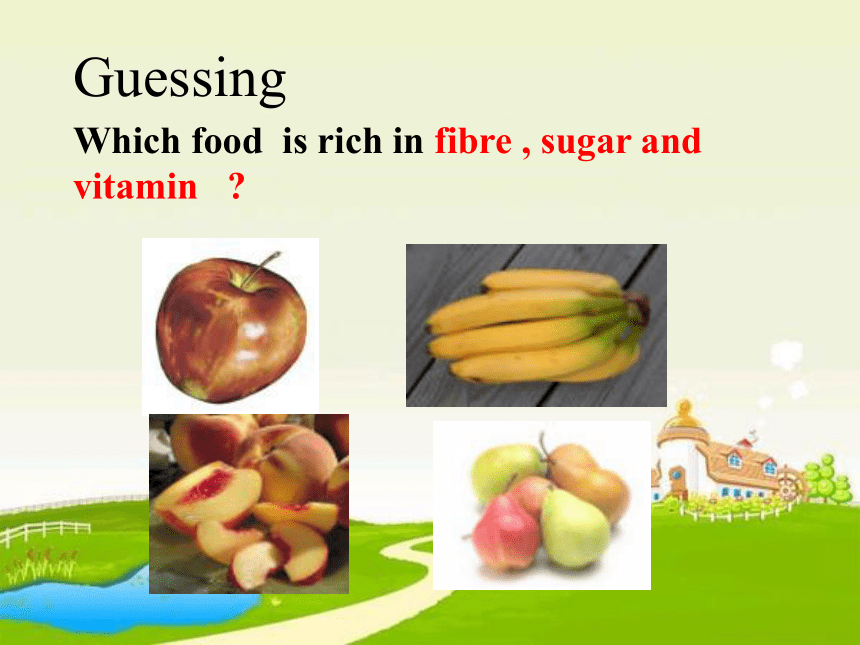 Guessing

Which food is rich in fibre , sugar and vitamin ?